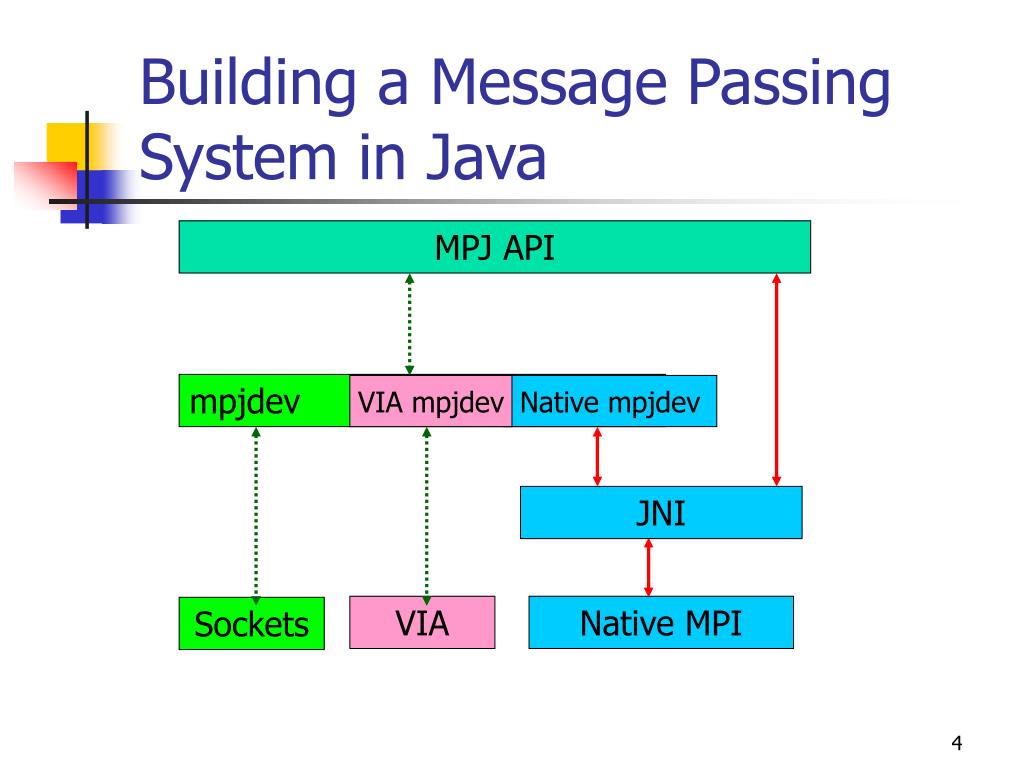 Building a Message Passing System in Java

MPJ API

mpjdev

VIA mpjdev

Native mpjdev

JNI

Sockets

VIA

Native MPI

4